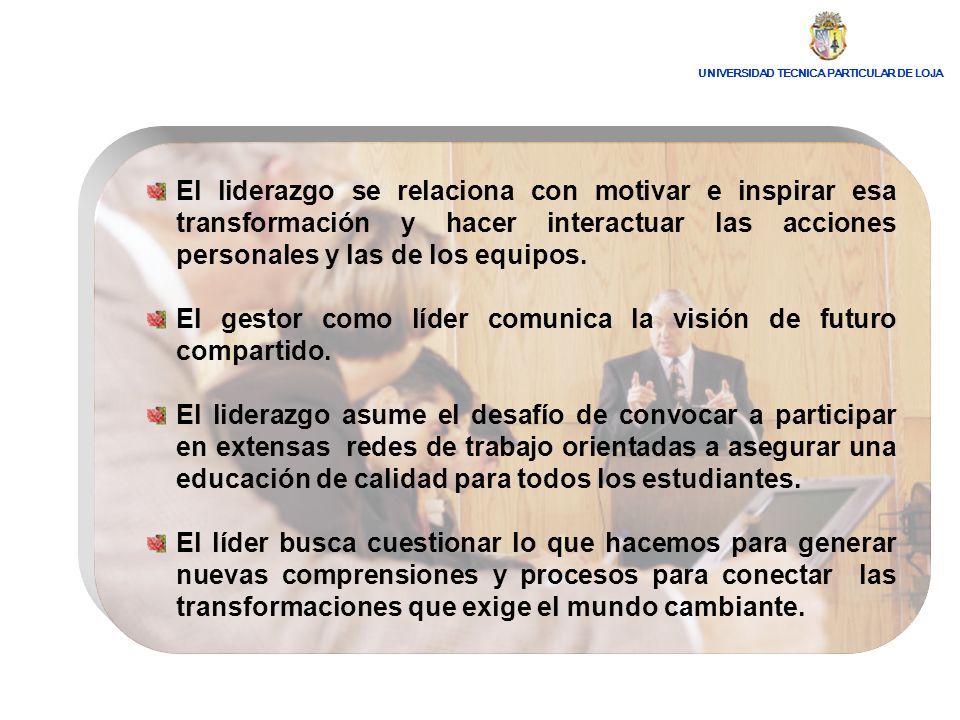 UNIVERSIDAD TECNICA PARTICULAR DE LOJA

El liderazgo se relaciona con motivar e inspirar esa transformación y hacer interactuar las acciones personales y las de los equipos.

El gestor como líder comunica la visión de futuro compartido.

El liderazgo asume el desafío de convocar a participar en extensas redes de trabajo orientadas a asegurar una educación de calidad para todos los estudiantes.

El líder busca cuestionar lo que hacemos para generar nuevas comprensiones y procesos para conectar las transformaciones que exige el mundo cambiante.